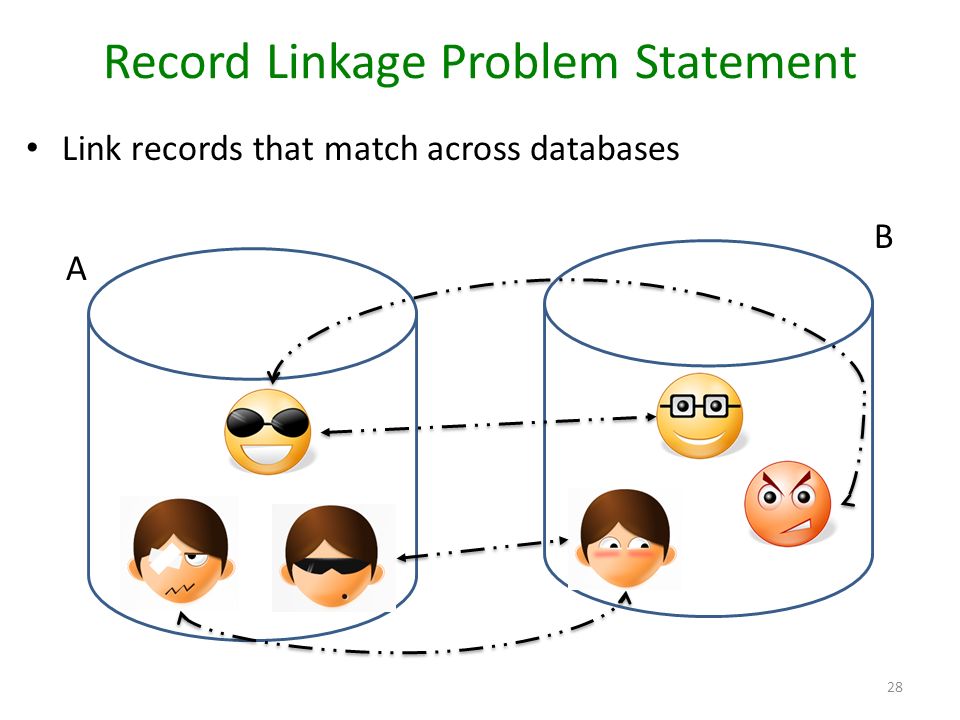 Record Linkage Problem Statement

• Link records that match across databases

A

B

28